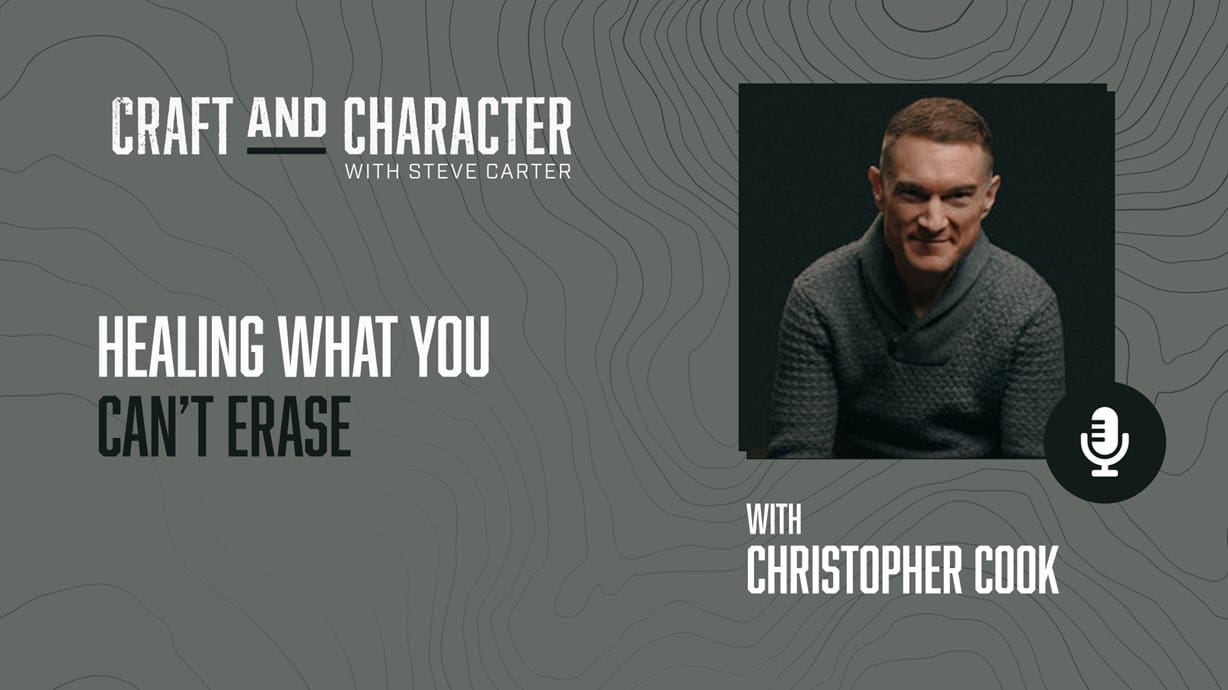 CRAFT AND CHARACTER
WITH STEVE CARTER

HEALING WHAT YOU CAN'T ERASE

WITH
CHRISTOPHER COOK